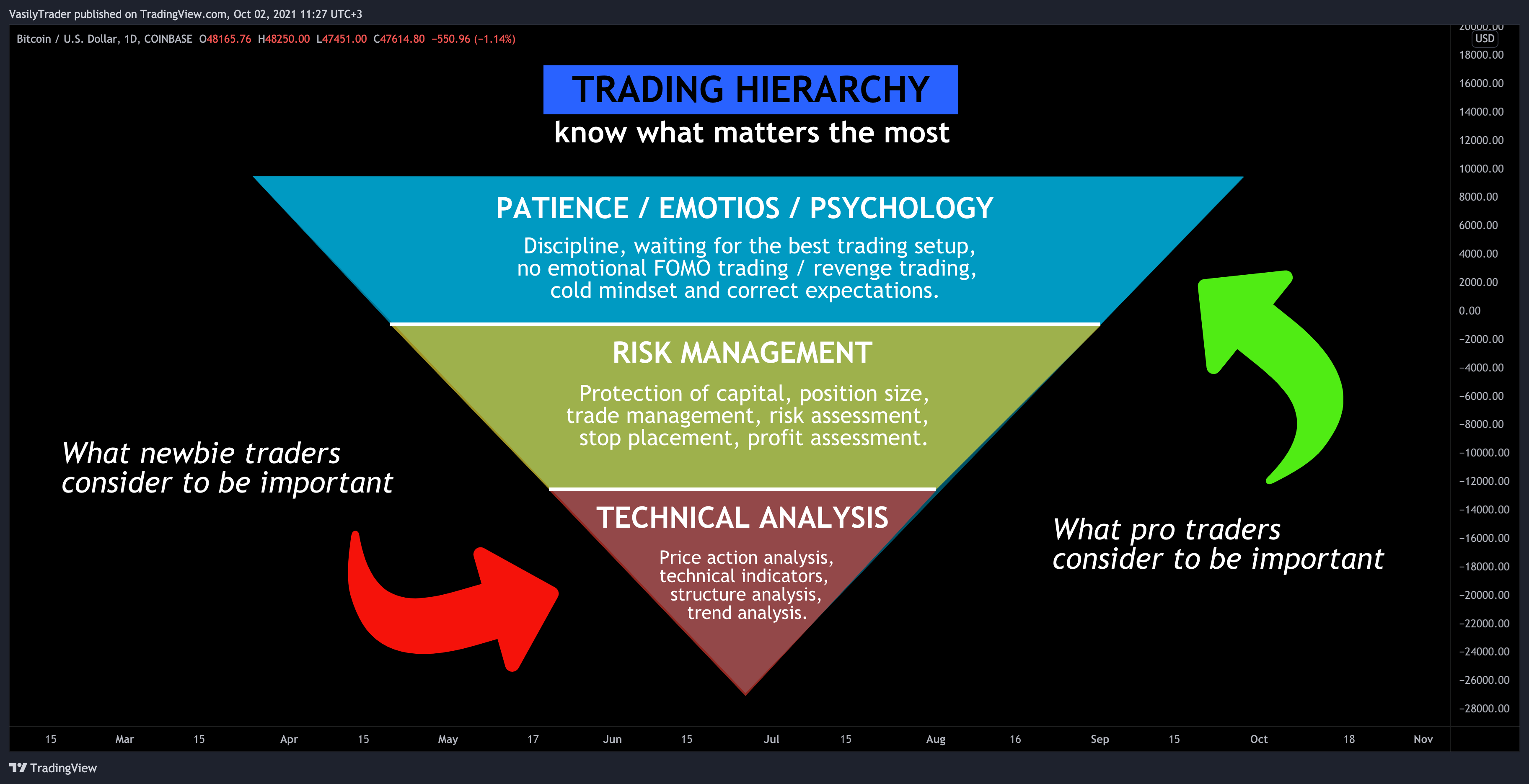 VasilyTrader published on TradingView.com, Oct 02, 2021 11:27 UTC+3

Bitcoin / U.S. Dollar, 1D, COINBASE O48165.76 H48250.00 L47451.00 C47614.80 −550.96 (−1.14%)

TRADING HIERARCHY
know what matters the most

PATIENCE / EMOTIOS / PSYCHOLOGY
Discipline, waiting for the best trading setup, no emotional FOMO trading / revenge trading, cold mindset and correct expectations.

RISK MANAGEMENT
Protection of capital, position size, trade management, risk assessment, stop placement, profit assessment.

TECHNICAL ANALYSIS
Price action analysis, technical indicators, structure analysis, trend analysis.

What newbie traders consider to be important

What pro traders consider to be important

20000.00
USD
18000.00
16000.00
14000.00
12000.00
10000.00
8000.00
6000.00
4000.00
2000.00
0.00
−2000.00
−4000.00
−6000.00
−8000.00
−10000.00
−12000.00
−14000.00
−16000.00
−18000.00
−20000.00
−22000.00
−24000.00
−26000.00
−28000.00

15 Mar 15 Apr 15 May 17 Jun 15 Jul 15 Aug 16 Sep 15 Oct 18 Nov

TradingView